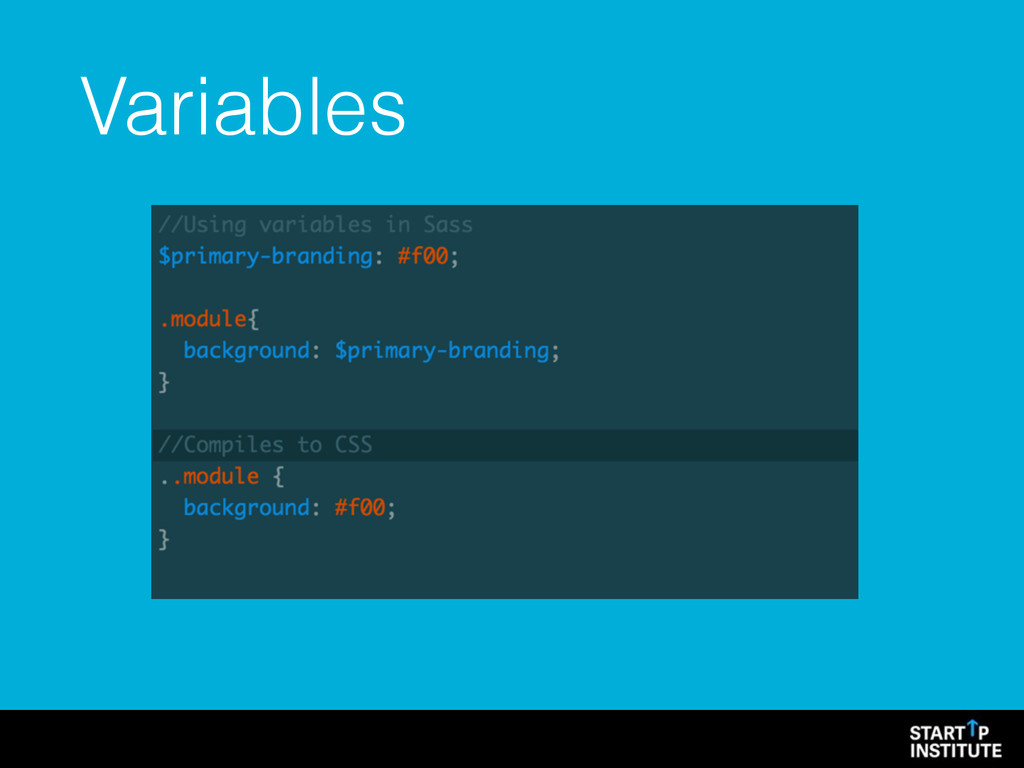 Variables

//Using variables in Sass
$primary-branding: #f00;

.module{
  background: $primary-branding;
}

//Compiles to CSS
..module {
  background: #f00;
}

START↑P
INSTITUTE